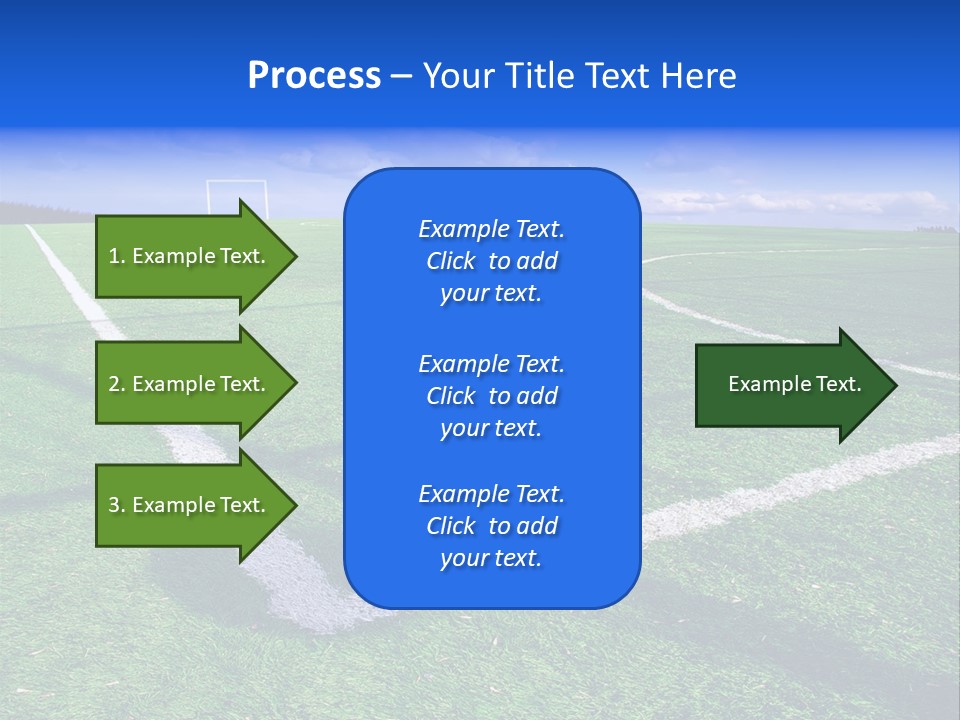 Process – Your Title Text Here

1. Example Text.

2. Example Text.

3. Example Text.

Example Text. Click to add your text.

Example Text. Click to add your text.

Example Text. Click to add your text.

Example Text.